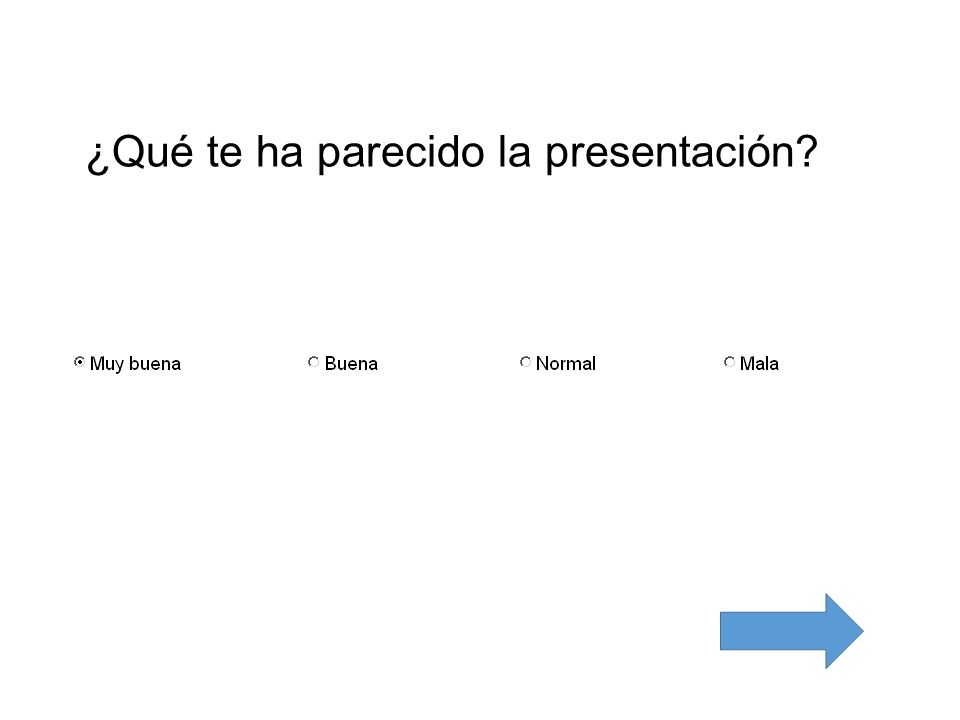 ¿Qué te ha parecido la presentación?

Muy buena Buena Normal Mala